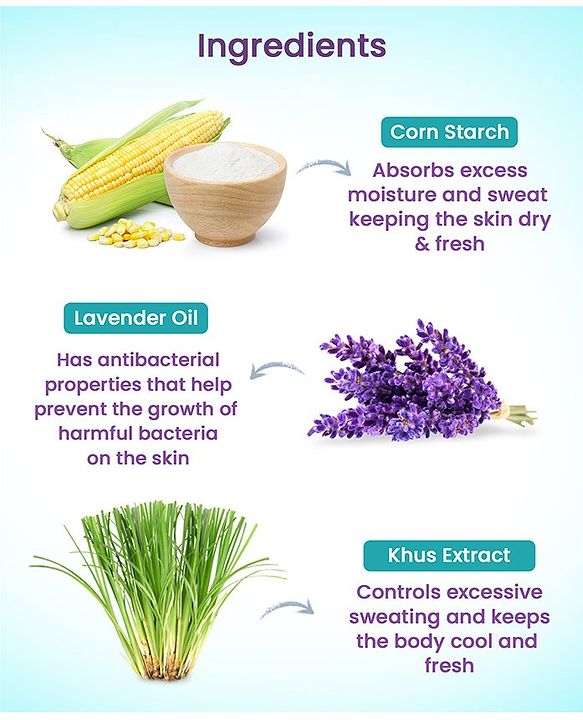 Ingredients

Corn Starch

Absorbs excess moisture and sweat keeping the skin dry & fresh

Lavender Oil

Has antibacterial properties that help prevent the growth of harmful bacteria on the skin

Khus Extract

Controls excessive sweating and keeps the body cool and fresh